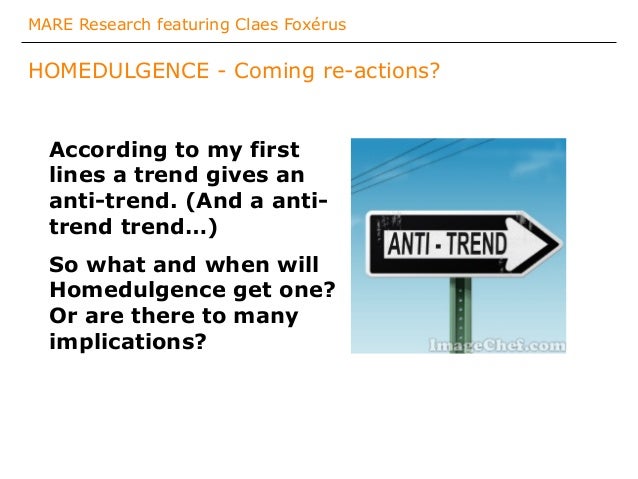 MARE Research featuring Claes Foxérus

HOMEDULGENCE - Coming re-actions?

According to my first lines a trend gives an anti-trend. (And a anti-trend trend…)

So what and when will Homedulgence get one? Or are there to many implications?

ANTI - TREND

ImageChef.com